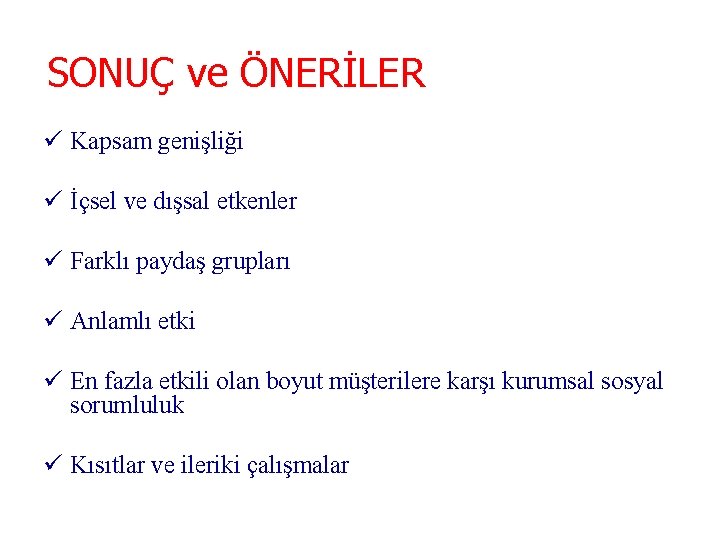 SONUÇ ve ÖNERİLER

✓ Kapsam genişliği

✓ İçsel ve dışsal etkenler

✓ Farklı paydaş grupları

✓ Anlamlı etki

✓ En fazla etkili olan boyut müşterilere karşı kurumsal sosyal sorumluluk

✓ Kısıtlar ve ileriki çalışmalar